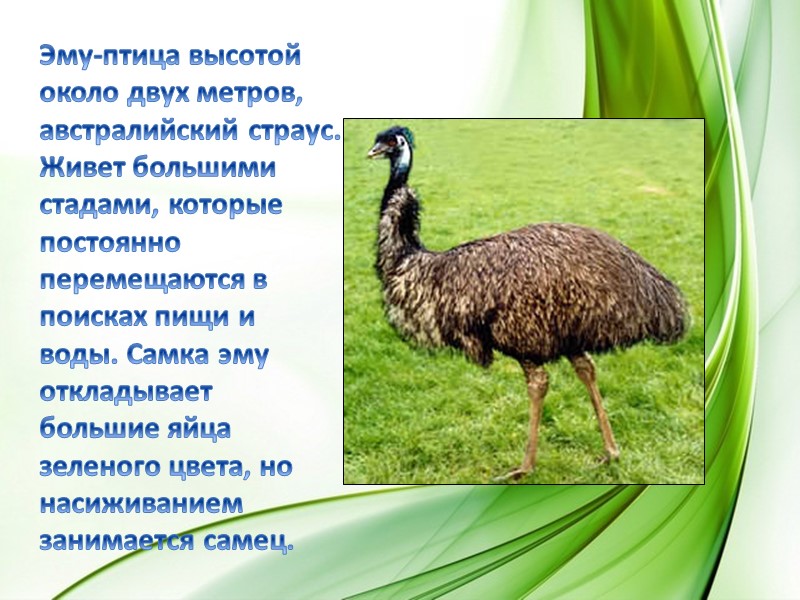 Эму-птица высотой около двух метров, австралийский страус. Живет большими стадами, которые постоянно перемещаются в поисках пищи и воды. Самка эму откладывает большие яйца зеленого цвета, но насиживанием занимается самец.